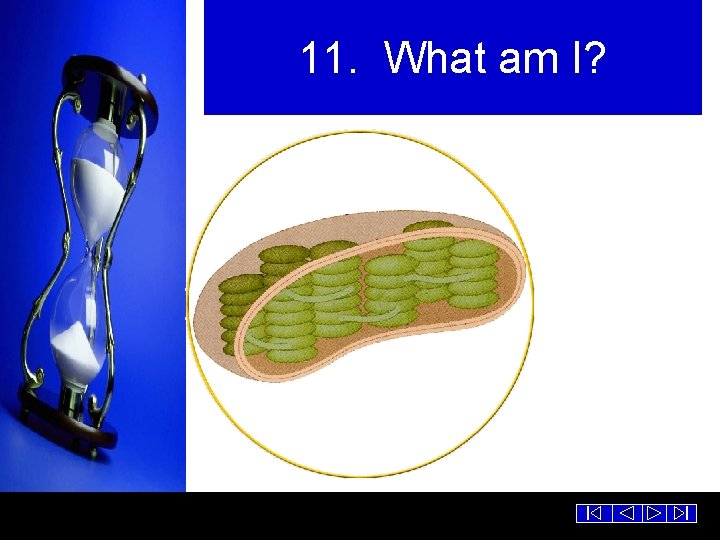 11. What am I?